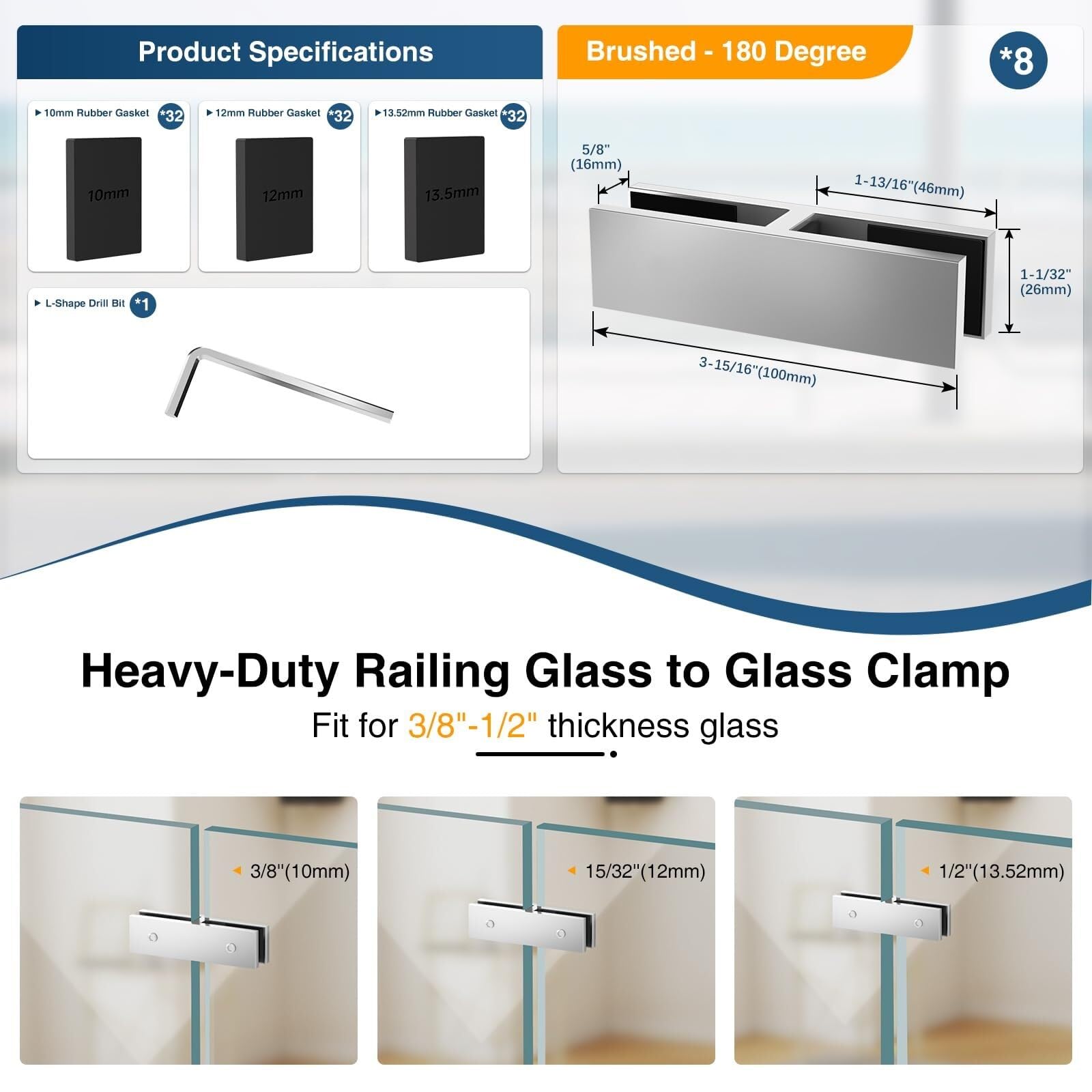 Product Specifications

▶ 10mm Rubber Gasket *32

10mm

▶ 12mm Rubber Gasket *32

12mm

▶ 13.52mm Rubber Gasket *32

13.5mm

▶ L-Shape Drill Bit *1

Brushed - 180 Degree

*8

5/8" (16mm)

1-13/16"(46mm)

1-1/32" (26mm)

3-15/16"(100mm)

Heavy-Duty Railing Glass to Glass Clamp

Fit for 3/8"-1/2" thickness glass

3/8"(10mm)

15/32"(12mm)

1/2"(13.52mm)